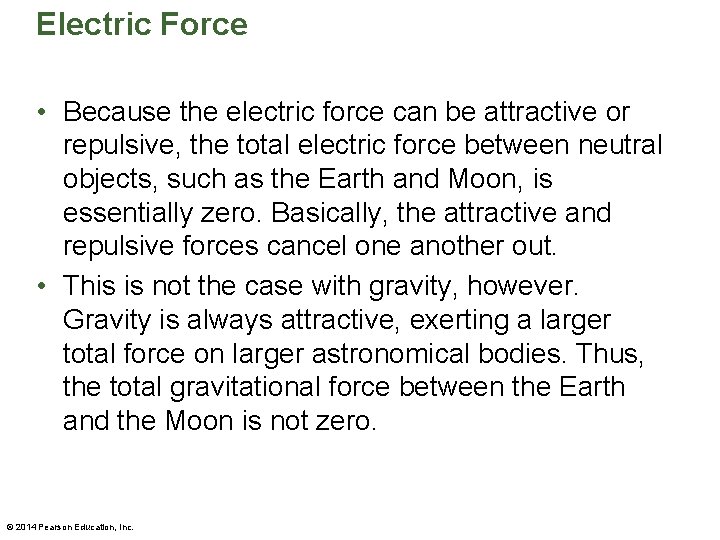 Electric Force

• Because the electric force can be attractive or repulsive, the total electric force between neutral objects, such as the Earth and Moon, is essentially zero. Basically, the attractive and repulsive forces cancel one another out.

• This is not the case with gravity, however. Gravity is always attractive, exerting a larger total force on larger astronomical bodies. Thus, the total gravitational force between the Earth and the Moon is not zero.

© 2014 Pearson Education, Inc.